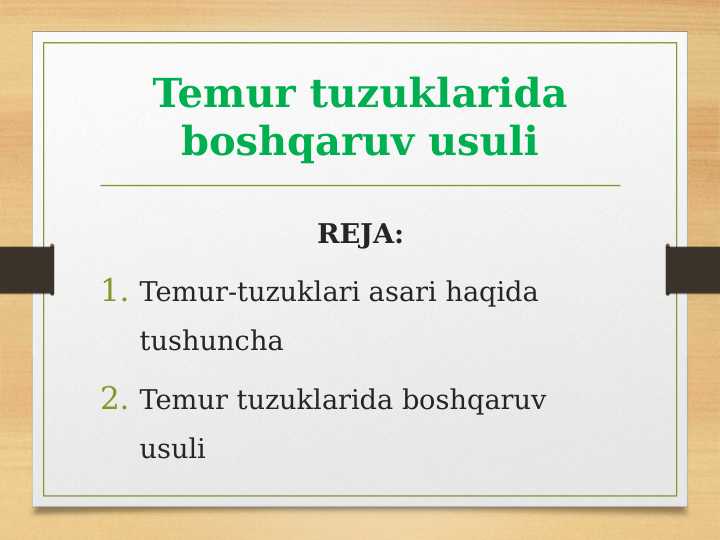 Temur tuzuklarida boshqaruv usuli

REJA:

1. Temur-tuzuklari asari haqida tushuncha
2. Temur tuzuklarida boshqaruv usuli